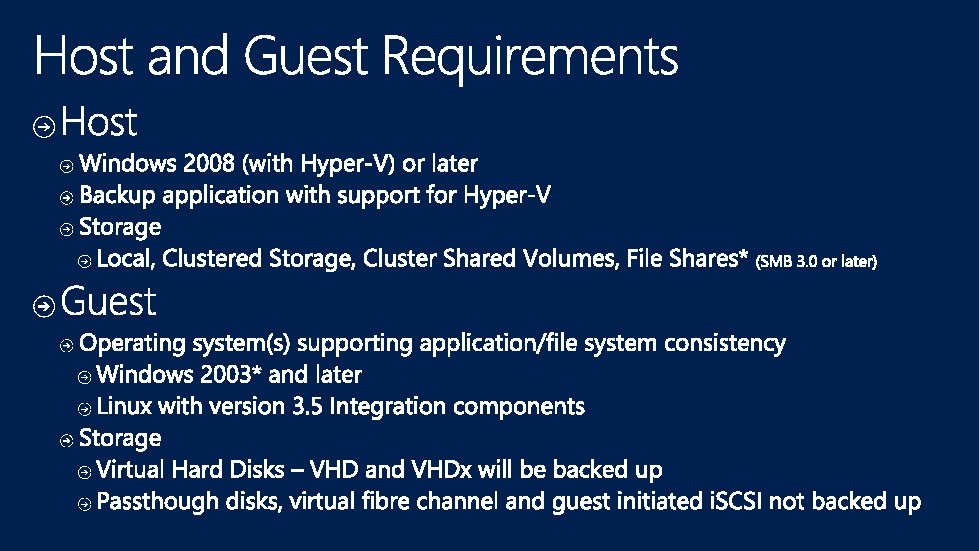 Host and Guest Requirements

Host
Windows 2008 (with Hyper-V) or later
Backup application with support for Hyper-V
Storage
Local, Clustered Storage, Cluster Shared Volumes, File Shares* (SMB 3.0 or later)

Guest
Operating system(s) supporting application/file system consistency
Windows 2003* and later
Linux with version 3.5 Integration components
Storage
Virtual Hard Disks – VHD and VHDx will be backed up
Passthough disks, virtual fibre channel and guest initiated iSCSI not backed up